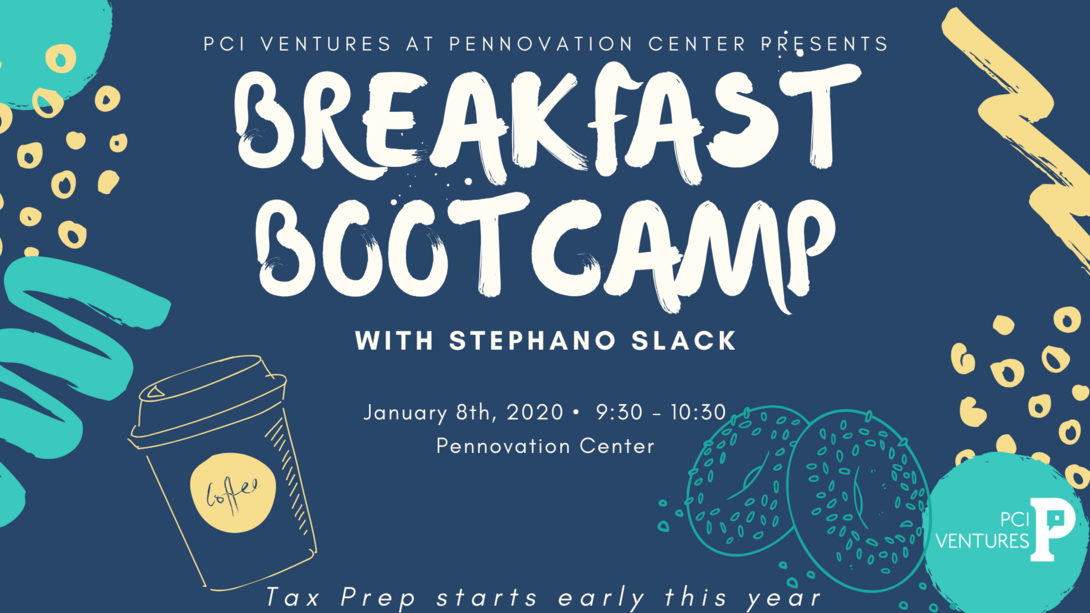 PCI VENTURES AT PENNOVATION CENTER PRESENTS

BREAKFAST BOOTCAMP

WITH STEPHANO SLACK

January 8th, 2020 • 9:30 - 10:30
Pennovation Center

Coffee

PCI VENTURES

Tax Prep starts early this year